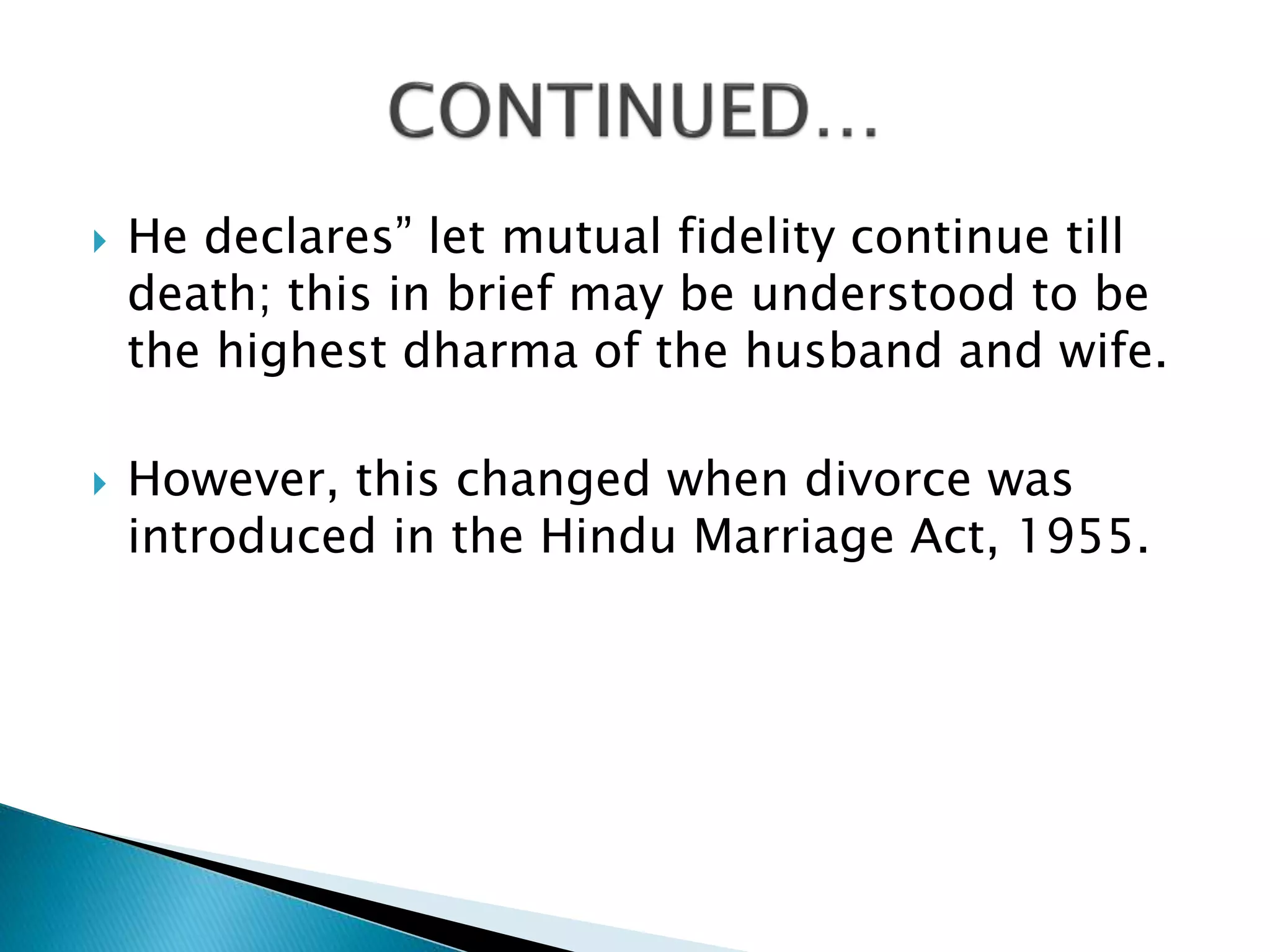 CONTINUED…

He declares” let mutual fidelity continue till death; this in brief may be understood to be the highest dharma of the husband and wife.

However, this changed when divorce was introduced in the Hindu Marriage Act, 1955.